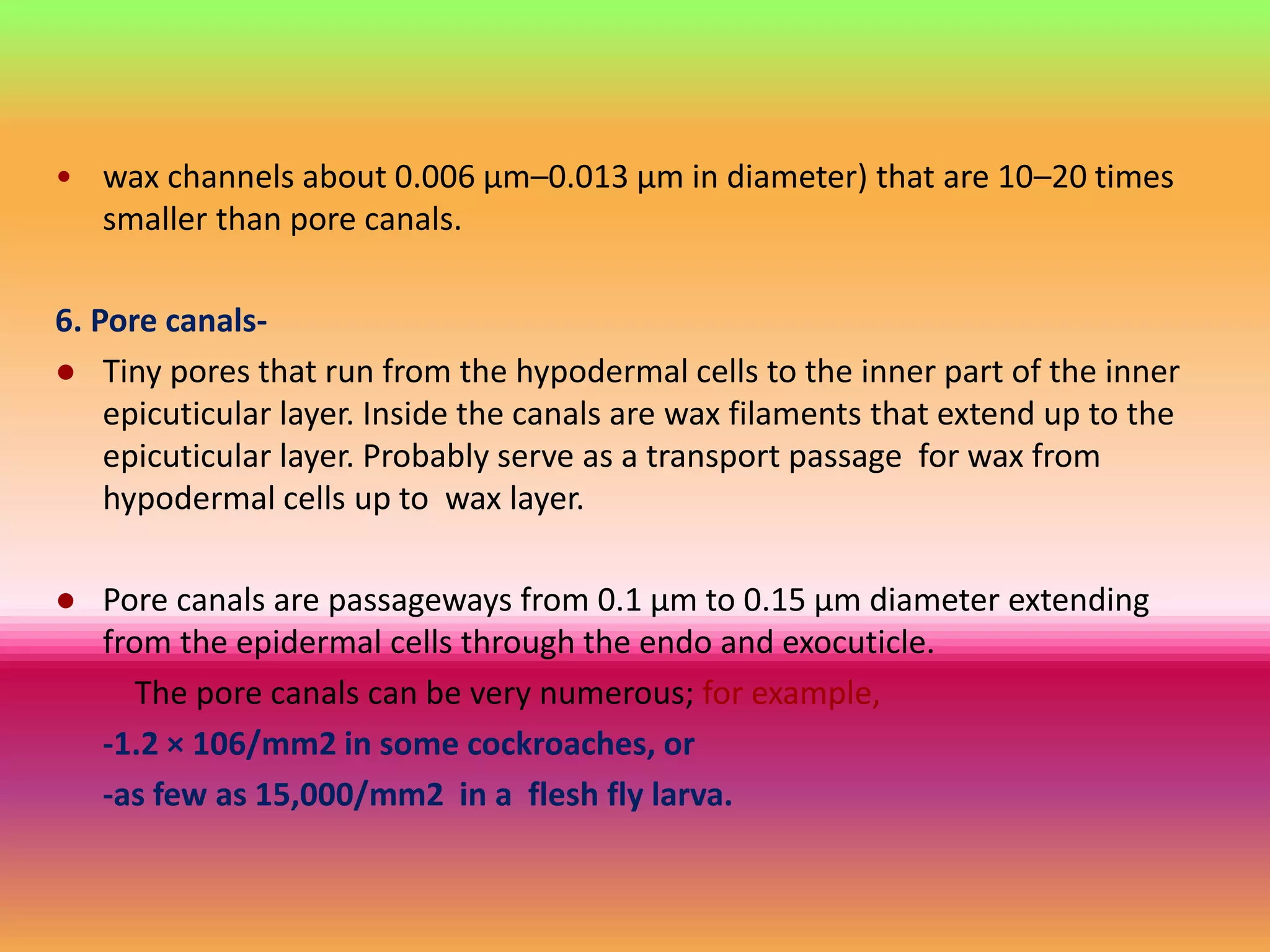 • wax channels about 0.006 µm–0.013 µm in diameter) that are 10–20 times smaller than pore canals.

6. Pore canals-

• Tiny pores that run from the hypodermal cells to the inner part of the inner epicuticular layer. Inside the canals are wax filaments that extend up to the epicuticular layer. Probably serve as a transport passage for wax from hypodermal cells up to wax layer.

• Pore canals are passageways from 0.1 µm to 0.15 µm diameter extending from the epidermal cells through the endo and exocuticle.

The pore canals can be very numerous; for example,

-1.2 × 106/mm2 in some cockroaches, or

-as few as 15,000/mm2 in a flesh fly larva.